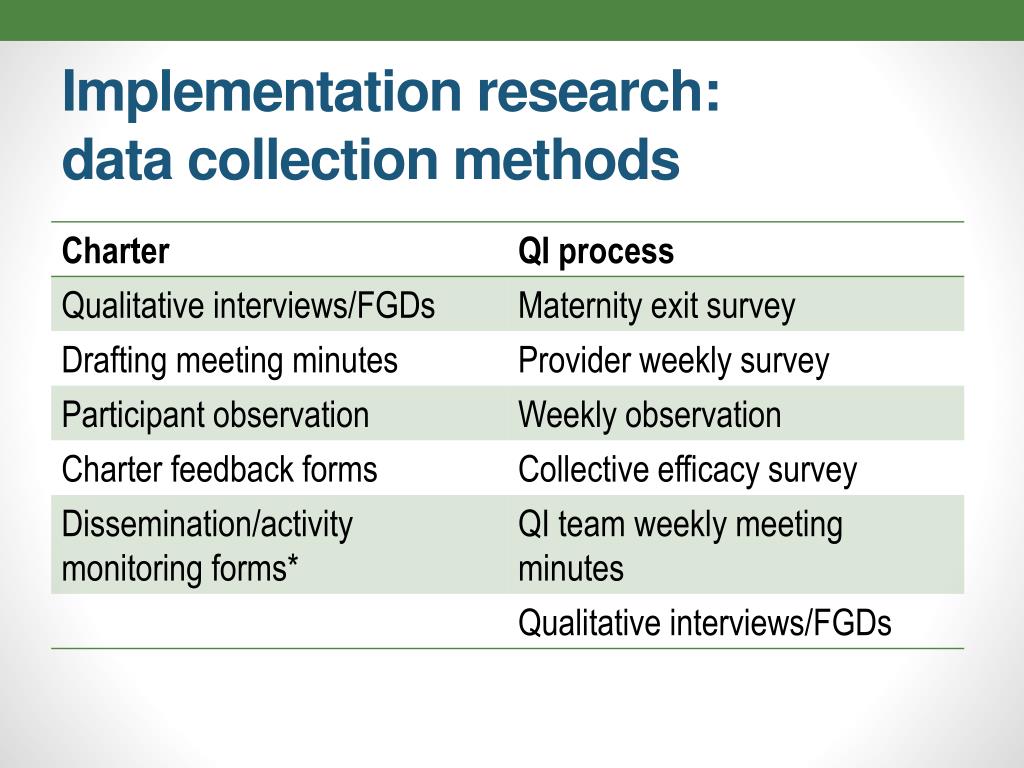 Implementation research:
data collection methods

| Charter | QI process |
|---|---|
| Qualitative interviews/FGDs | Maternity exit survey |
| Drafting meeting minutes | Provider weekly survey |
| Participant observation | Weekly observation |
| Charter feedback forms | Collective efficacy survey |
| Dissemination/activity monitoring forms* | QI team weekly meeting minutes |
| | Qualitative interviews/FGDs |